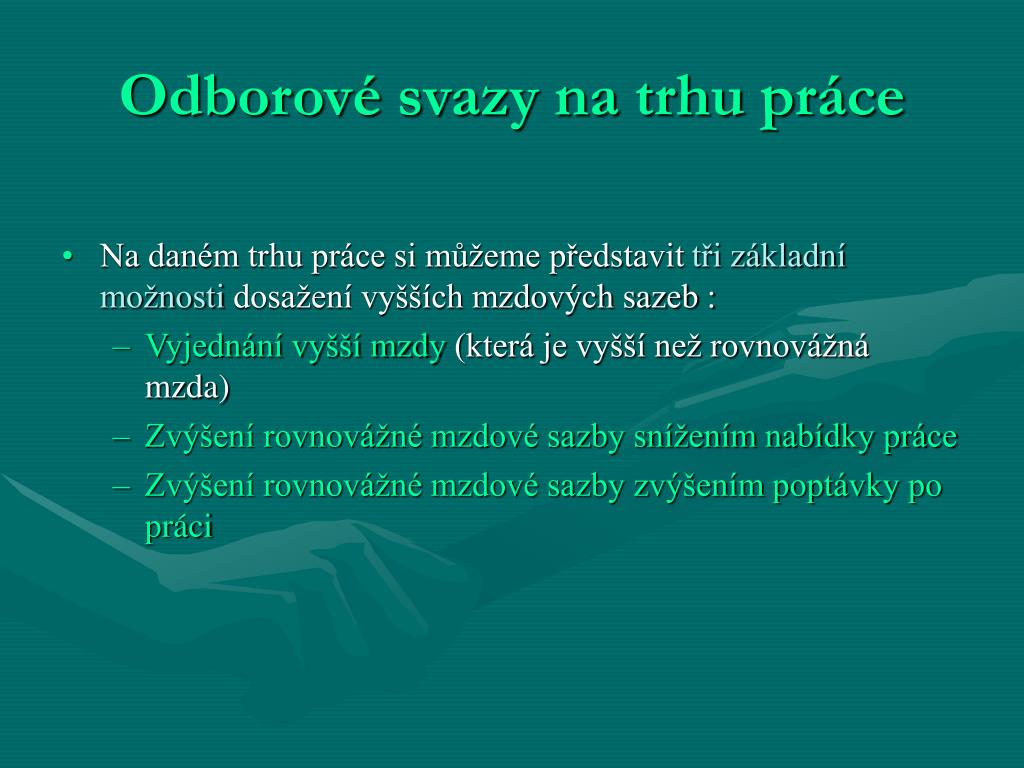 Odborové svazy na trhu práce

• Na daném trhu práce si můžeme představit tři základní možnosti dosažení vyšších mzdových sazeb :
– Vyjednání vyšší mzdy (která je vyšší než rovnovážná mzda)
– Zvýšení rovnovážné mzdové sazby snížením nabídky práce
– Zvýšení rovnovážné mzdové sazby zvýšením poptávky po práci